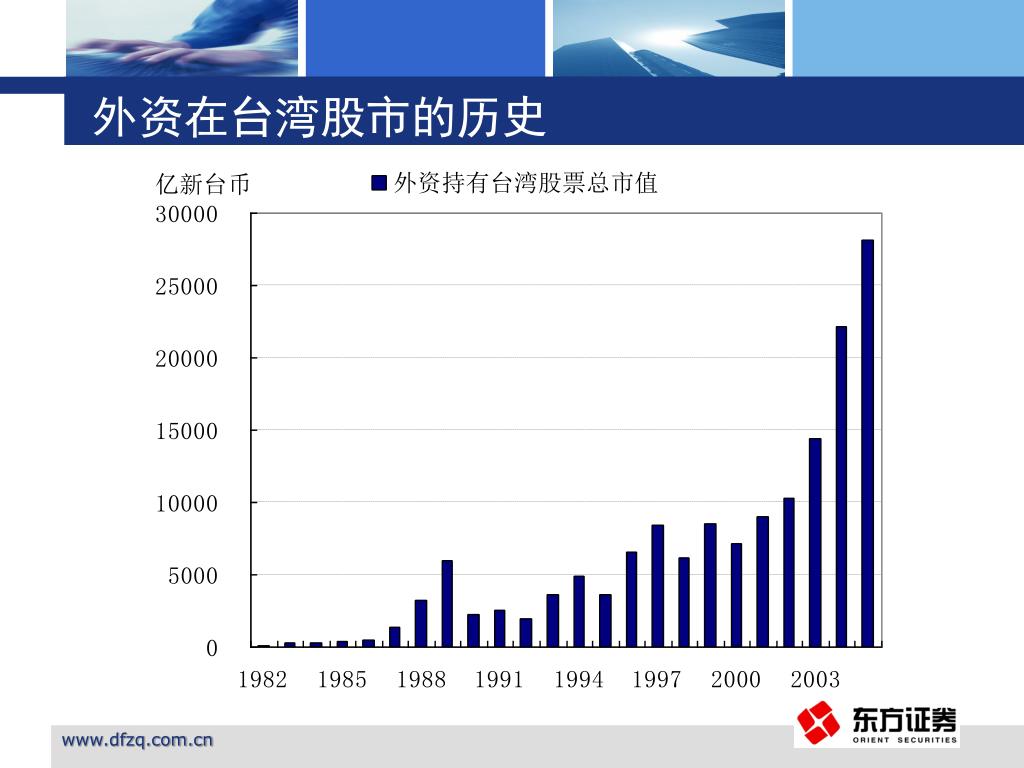 外资在台湾股市的历史

亿新台币

外资持有台湾股票总市值

30000
25000
20000
15000
10000
5000
0

1982 1985 1988 1991 1994 1997 2000 2003

www.dfzq.com.cn

东方证券
ORIENT SECURITIES